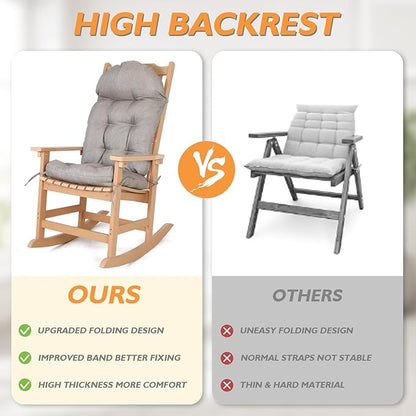 HIGH BACKREST

VS

OURS

UPGRADED FOLDING DESIGN

IMPROVED BAND BETTER FIXING

HIGH THICKNESS MORE COMFORT

OTHERS

UNEASY FOLDING DESIGN

NORMAL STRAPS NOT STABLE

THIN & HARD MATERIAL